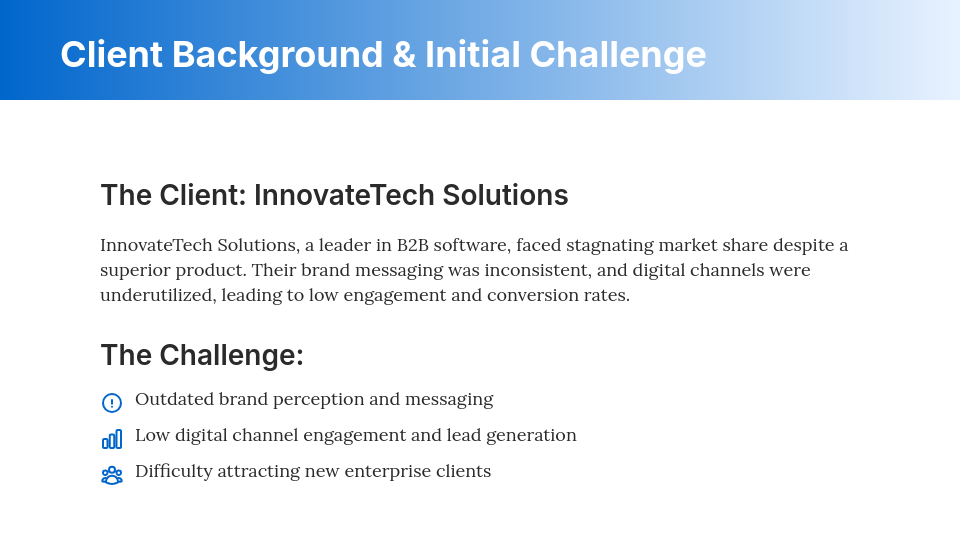 Client Background & Initial Challenge

The Client: InnovateTech Solutions

InnovateTech Solutions, a leader in B2B software, faced stagnating market share despite a superior product. Their brand messaging was inconsistent, and digital channels were underutilized, leading to low engagement and conversion rates.

The Challenge:

Outdated brand perception and messaging

Low digital channel engagement and lead generation

Difficulty attracting new enterprise clients